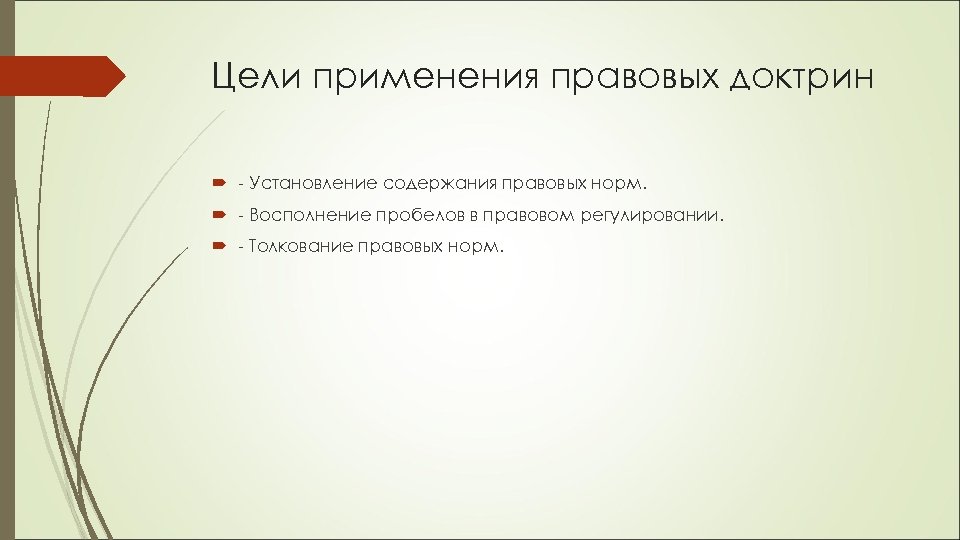 Цели применения правовых доктрин

- Установление содержания правовых норм.

- Восполнение пробелов в правовом регулировании.

- Толкование правовых норм.